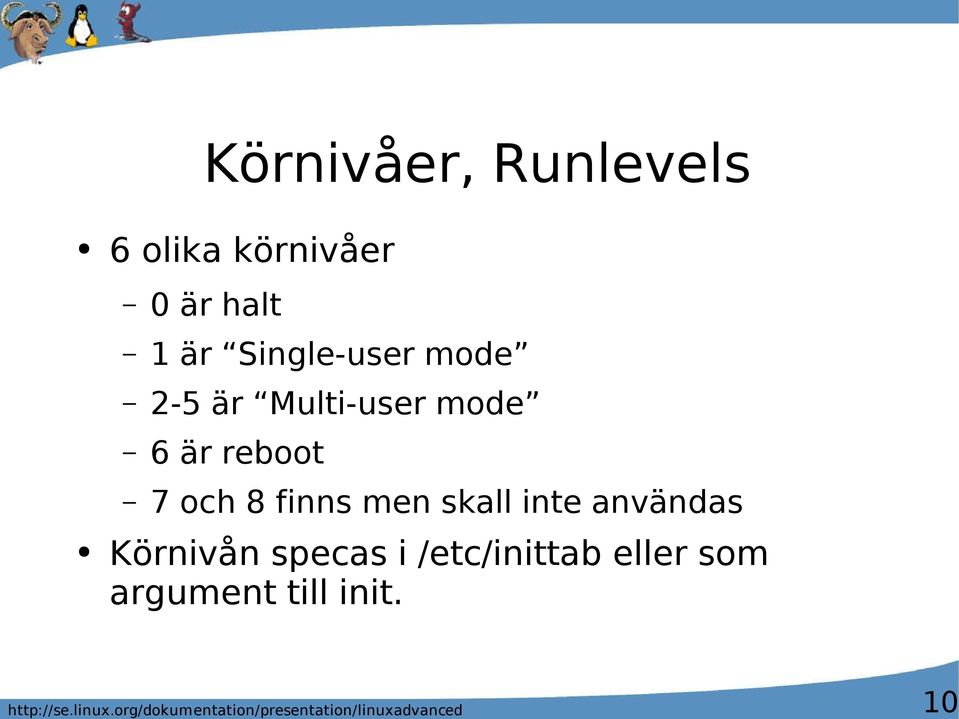 Körnivåer, Runlevels

• 6 olika körnivåer
 – 0 är halt
 – 1 är “Single-user mode”
 – 2-5 är “Multi-user mode”
 – 6 är reboot
 – 7 och 8 finns men skall inte användas
• Körnivån specas i /etc/inittab eller som argument till init.

http://se.linux.org/dokumentation/presentation/linuxadvanced

10